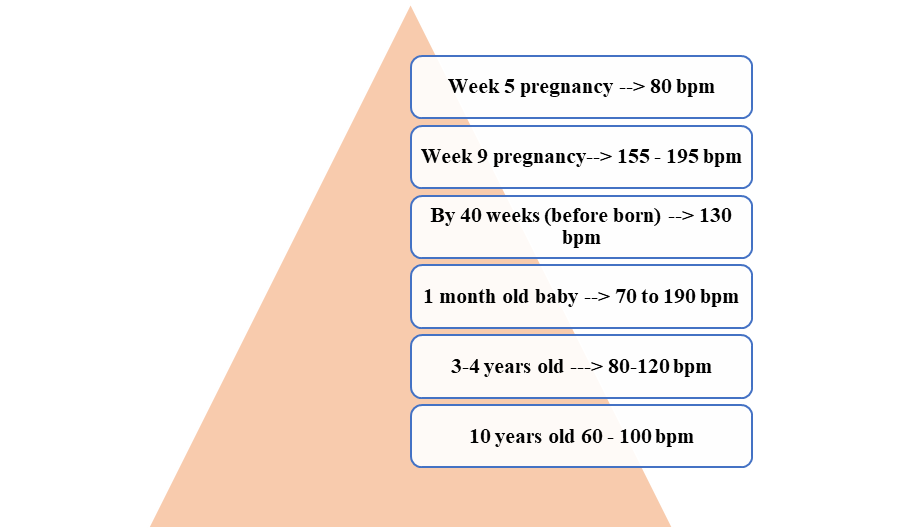 Week 5 pregnancy --> 80 bpm

Week 9 pregnancy--> 155 - 195 bpm

By 40 weeks (before born) --> 130 bpm

1 month old baby --> 70 to 190 bpm

3-4 years old ---> 80-120 bpm

10 years old 60 - 100 bpm